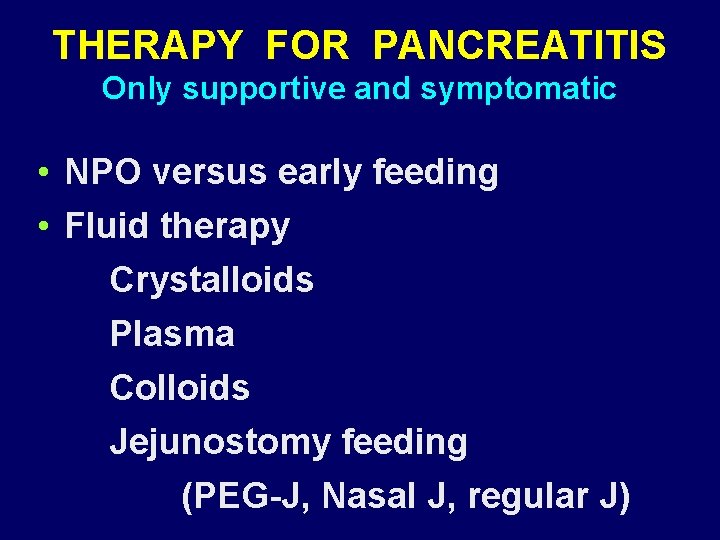 THERAPY FOR PANCREATITIS
Only supportive and symptomatic

• NPO versus early feeding
• Fluid therapy
Crystalloids
Plasma
Colloids
Jejunostomy feeding
(PEG-J, Nasal J, regular J)